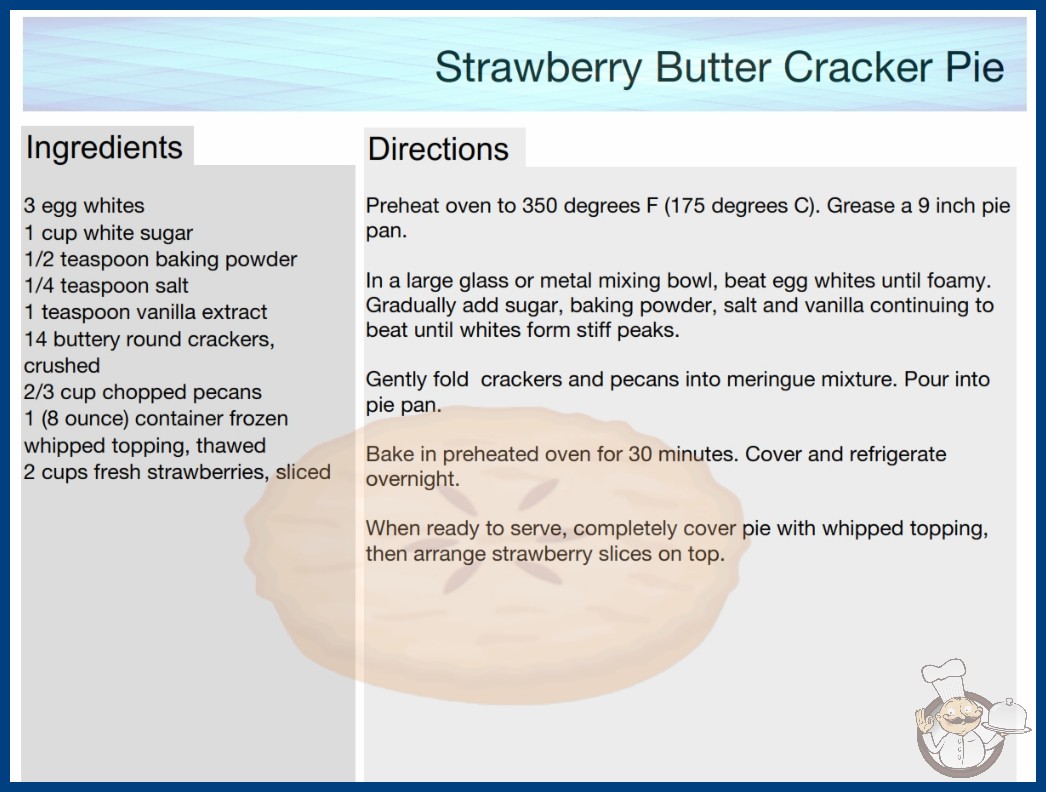 Strawberry Butter Cracker Pie

Ingredients

3 egg whites
1 cup white sugar
1/2 teaspoon baking powder
1/4 teaspoon salt
1 teaspoon vanilla extract
14 buttery round crackers, crushed
2/3 cup chopped pecans
1 (8 ounce) container frozen whipped topping, thawed
2 cups fresh strawberries, sliced

Directions

Preheat oven to 350 degrees F (175 degrees C). Grease a 9 inch pie pan.

In a large glass or metal mixing bowl, beat egg whites until foamy. Gradually add sugar, baking powder, salt and vanilla continuing to beat until whites form stiff peaks.

Gently fold  crackers and pecans into meringue mixture. Pour into pie pan.

Bake in preheated oven for 30 minutes. Cover and refrigerate overnight.

When ready to serve, completely cover pie with whipped topping, then arrange strawberry slices on top.